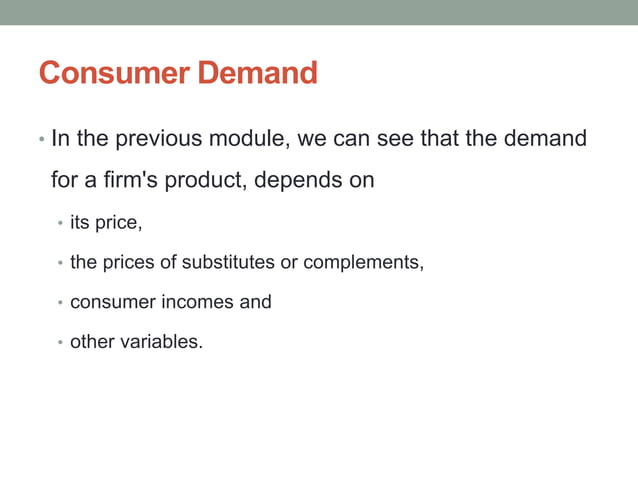 Consumer Demand

• In the previous module, we can see that the demand for a firm's product, depends on

• its price,
• the prices of substitutes or complements,
• consumer incomes and
• other variables.